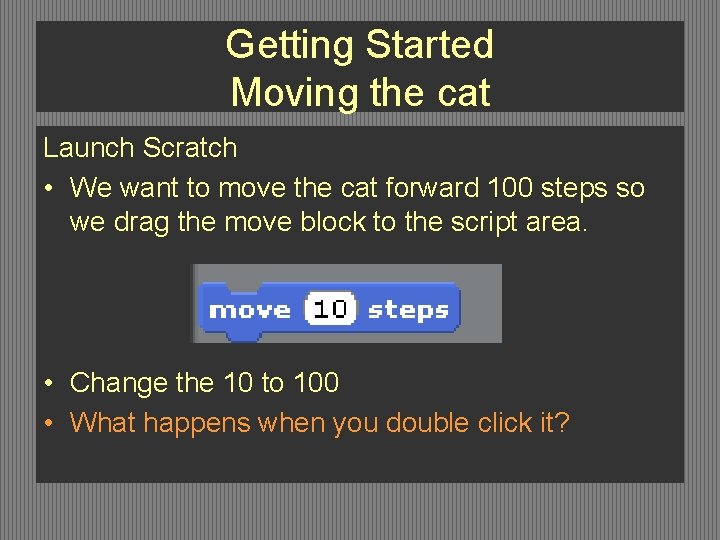 Getting Started
Moving the cat

Launch Scratch

• We want to move the cat forward 100 steps so we drag the move block to the script area.

move 10 steps

• Change the 10 to 100
• What happens when you double click it?